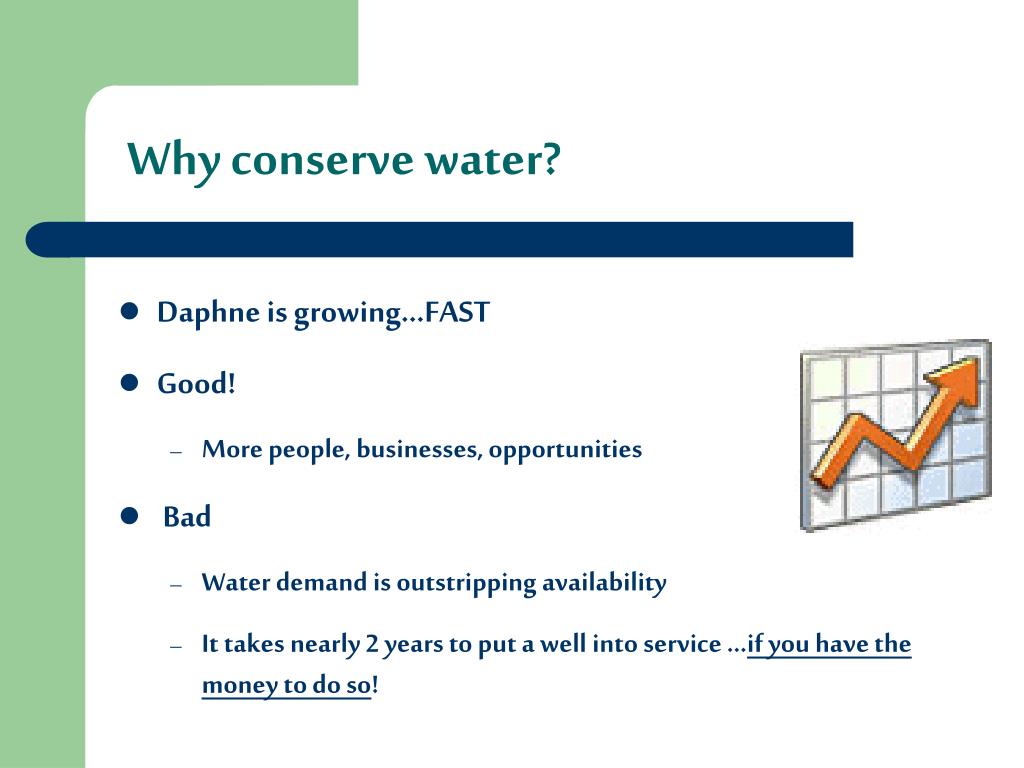 Why conserve water?

- Daphne is growing…FAST
- Good!
  – More people, businesses, opportunities
- Bad
  – Water demand is outstripping availability
  – It takes nearly 2 years to put a well into service …if you have the money to do so!